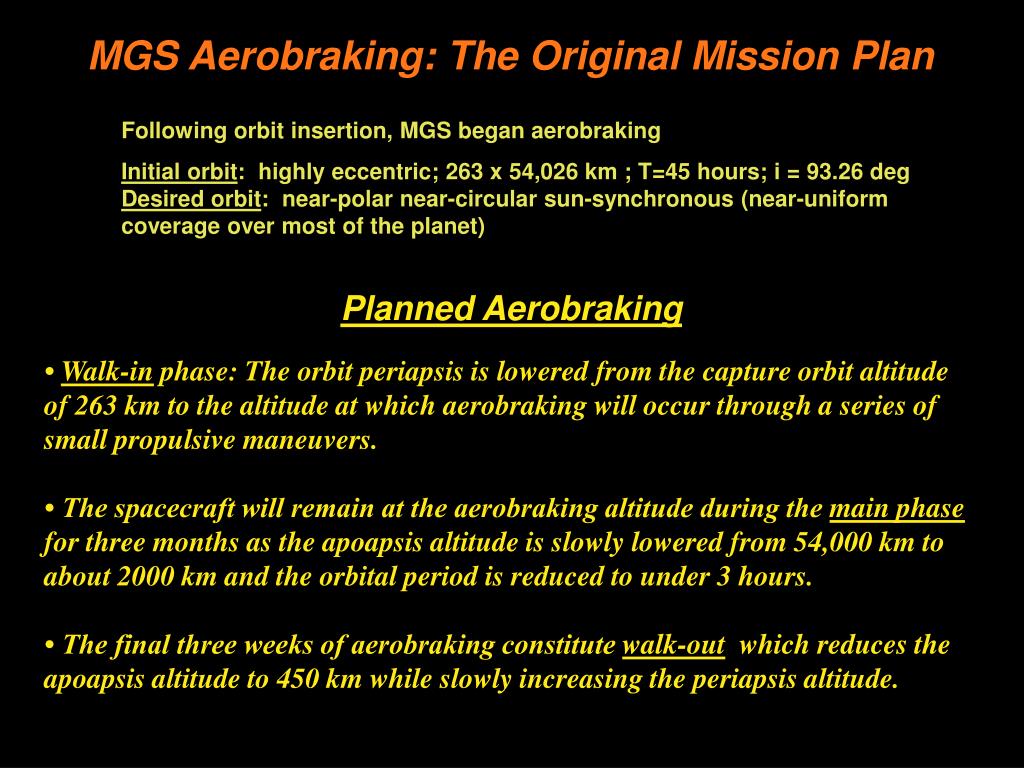 MGS Aerobraking: The Original Mission Plan

Following orbit insertion, MGS began aerobraking

Initial orbit: highly eccentric; 263 x 54,026 km ; T=45 hours; i = 93.26 deg
Desired orbit: near-polar near-circular sun-synchronous (near-uniform coverage over most of the planet)

Planned Aerobraking

• Walk-in phase: The orbit periapsis is lowered from the capture orbit altitude of 263 km to the altitude at which aerobraking will occur through a series of small propulsive maneuvers.

• The spacecraft will remain at the aerobraking altitude during the main phase for three months as the apoapsis altitude is slowly lowered from 54,000 km to about 2000 km and the orbital period is reduced to under 3 hours.

• The final three weeks of aerobraking constitute walk-out which reduces the apoapsis altitude to 450 km while slowly increasing the periapsis altitude.